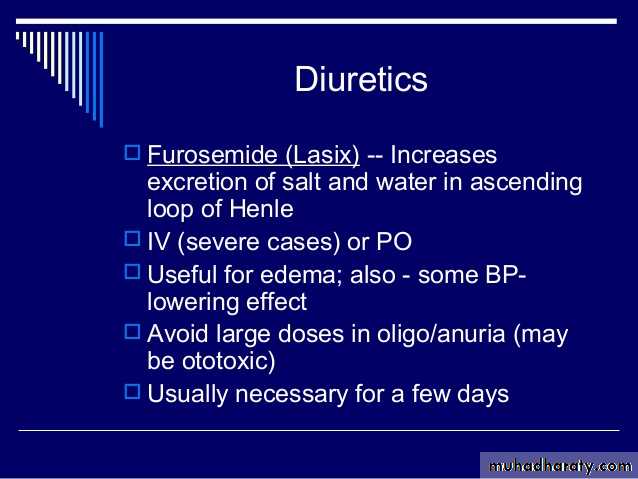 Diuretics

Furosemide (Lasix) -- Increases excretion of salt and water in ascending loop of Henle

IV (severe cases) or PO

Useful for edema; also - some BP-lowering effect

Avoid large doses in oligo/anuria (may be ototoxic)

Usually necessary for a few days

muhadharaty.com